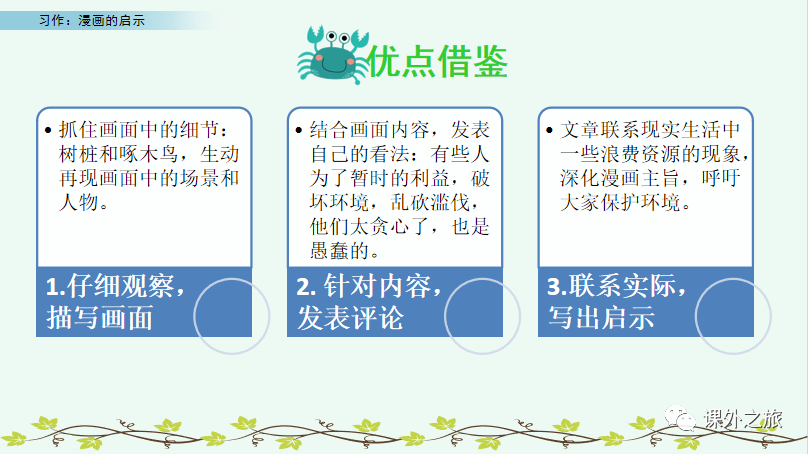 习作：漫画的启示

优点借鉴

• 抓住画面中的细节：树桩和啄木鸟，生动再现画面中的场景和人物。

1.仔细观察，描写画面

• 结合画面内容，发表自己的看法：有些人为了暂时的利益，破坏环境，乱砍滥伐，他们太贪心了，也是愚蠢的。

2. 针对内容，发表评论

• 文章联系现实生活中一些浪费资源的现象，深化漫画主旨，呼吁大家保护环境。

3.联系实际，写出启示

课外之旅